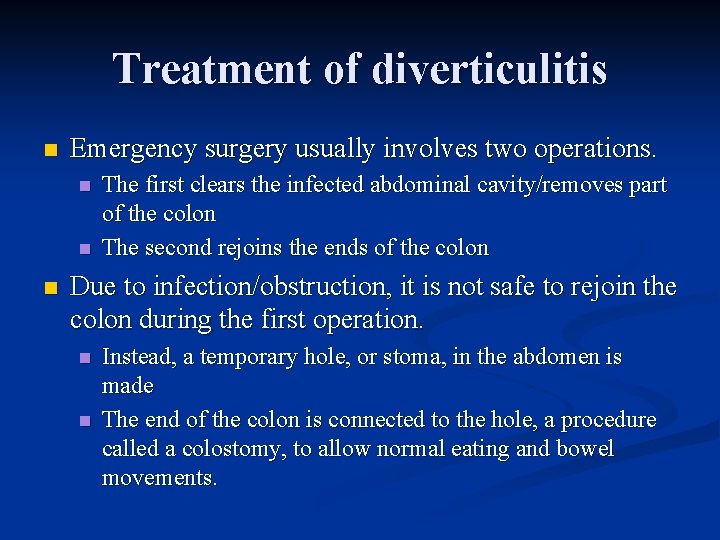 Treatment of diverticulitis

- Emergency surgery usually involves two operations.
  - The first clears the infected abdominal cavity/removes part of the colon
  - The second rejoins the ends of the colon
- Due to infection/obstruction, it is not safe to rejoin the colon during the first operation.
  - Instead, a temporary hole, or stoma, in the abdomen is made
  - The end of the colon is connected to the hole, a procedure called a colostomy, to allow normal eating and bowel movements.